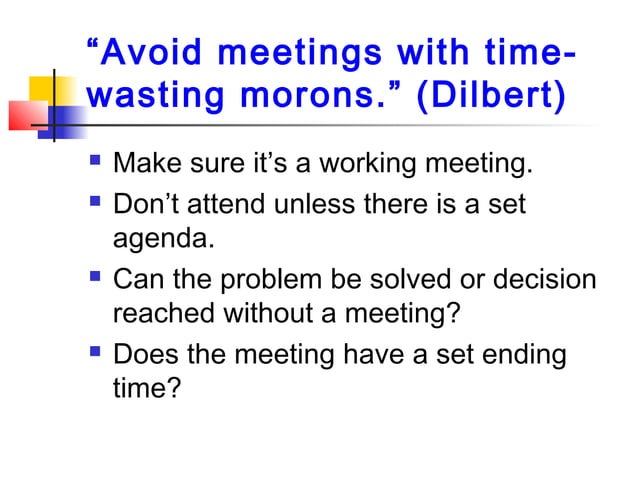 “Avoid meetings with time-wasting morons.” (Dilbert)

- Make sure it’s a working meeting.
- Don’t attend unless there is a set agenda.
- Can the problem be solved or decision reached without a meeting?
- Does the meeting have a set ending time?